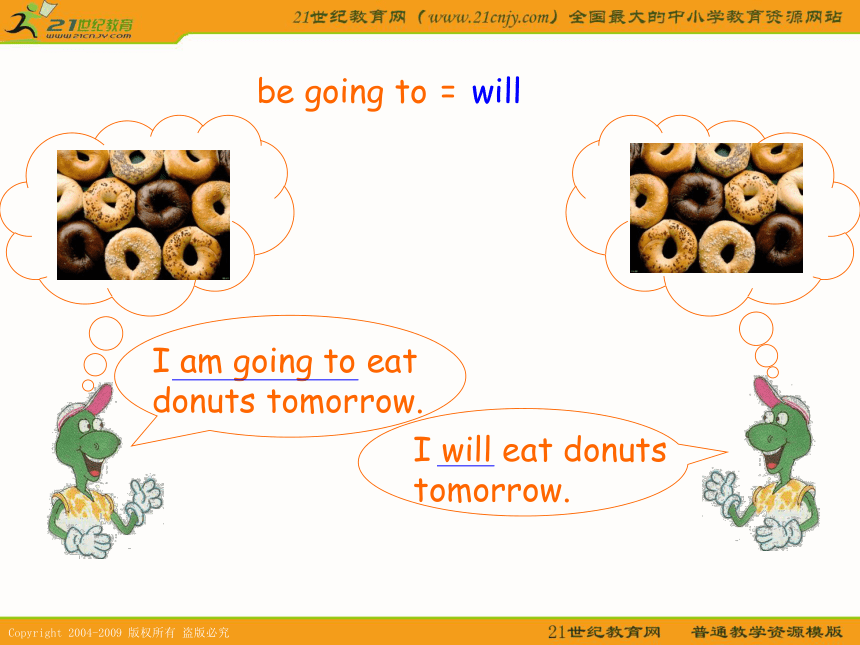 21世纪教育
www.21cnjy.com

21世纪教育网（www.21cnjy.com）全国最大的中小学教育资源网站

be going to = will

I am going to eat donuts tomorrow.

I will eat donuts tomorrow.

Copyright 2004-2009 版权所有 盗版必究

21世纪教育网 普通教学资源模版